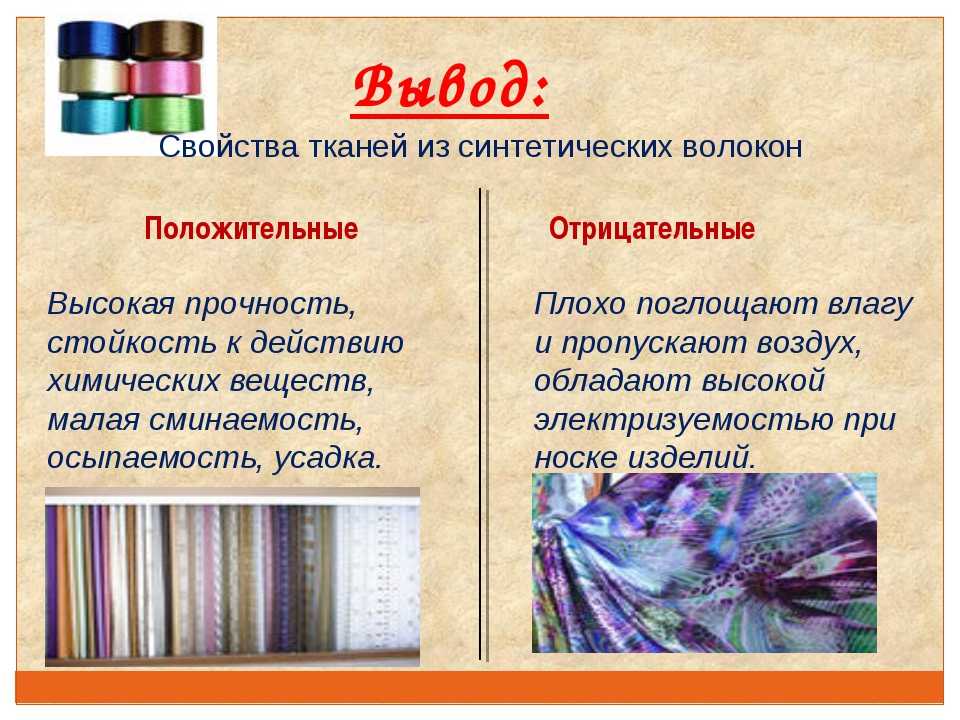 Вывод:

Свойства тканей из синтетических волокон

Положительные

Высокая прочность, стойкость к действию химических веществ, малая сминаемость, осыпаемость, усадка.

Отрицательные

Плохо поглощают влагу и пропускают воздух, обладают высокой электризуемостью при носке изделий.